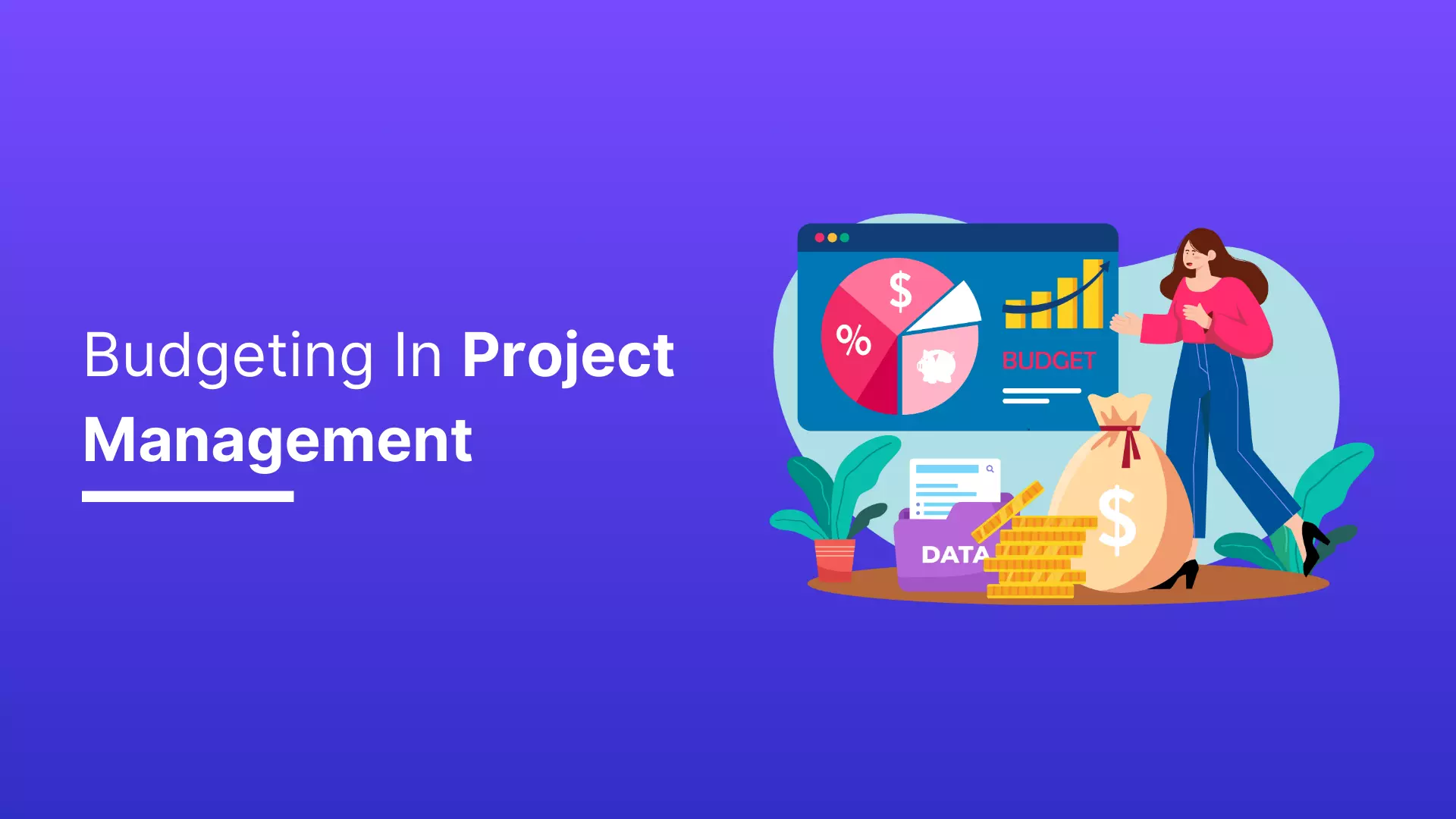 Budgeting In Project Management

$

%

BUDGET

DATA

$